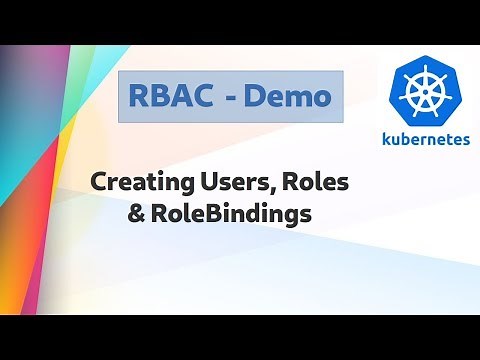 RBAC - Demo

kubernetes

Creating Users, Roles & RoleBindings